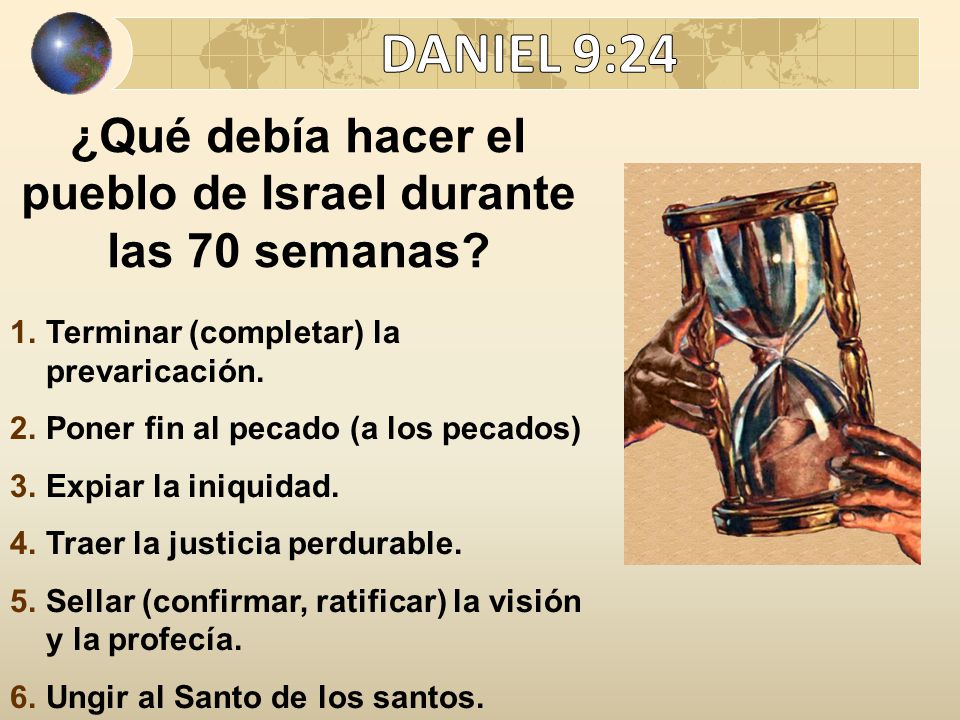 DANIEL 9:24

¿Qué debía hacer el pueblo de Israel durante las 70 semanas?

1. Terminar (completar) la prevaricación.
2. Poner fin al pecado (a los pecados)
3. Expiar la iniquidad.
4. Traer la justicia perdurable.
5. Sellar (confirmar, ratificar) la visión y la profecía.
6. Ungir al Santo de los santos.